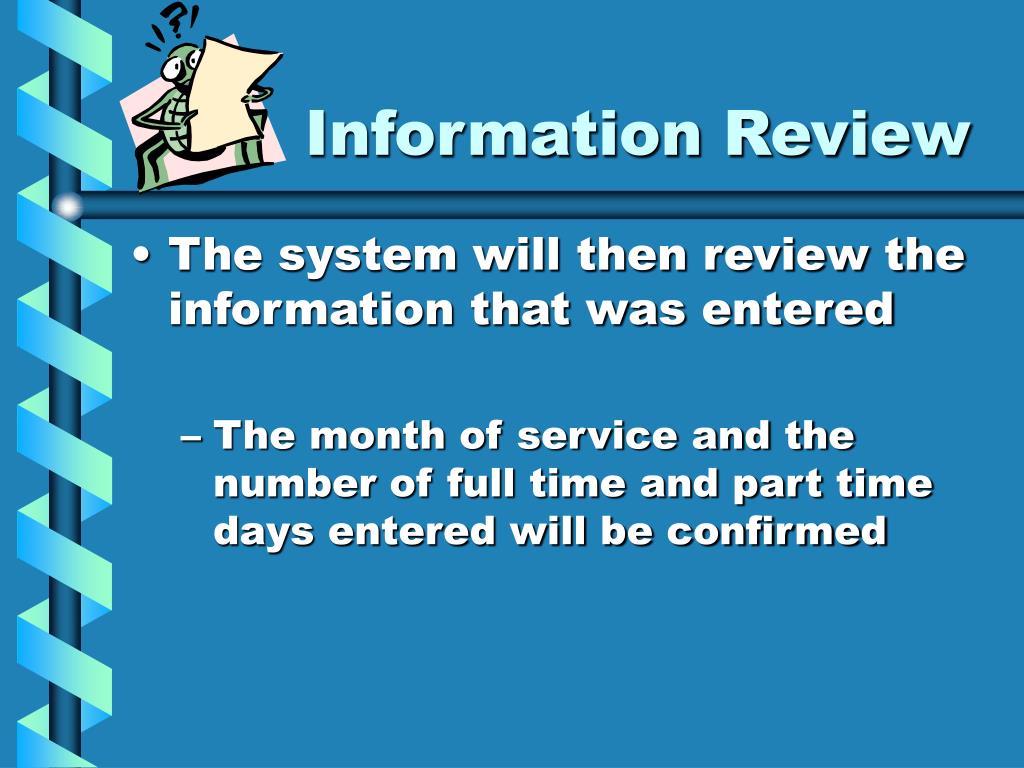 Information Review

• The system will then review the information that was entered

– The month of service and the number of full time and part time days entered will be confirmed